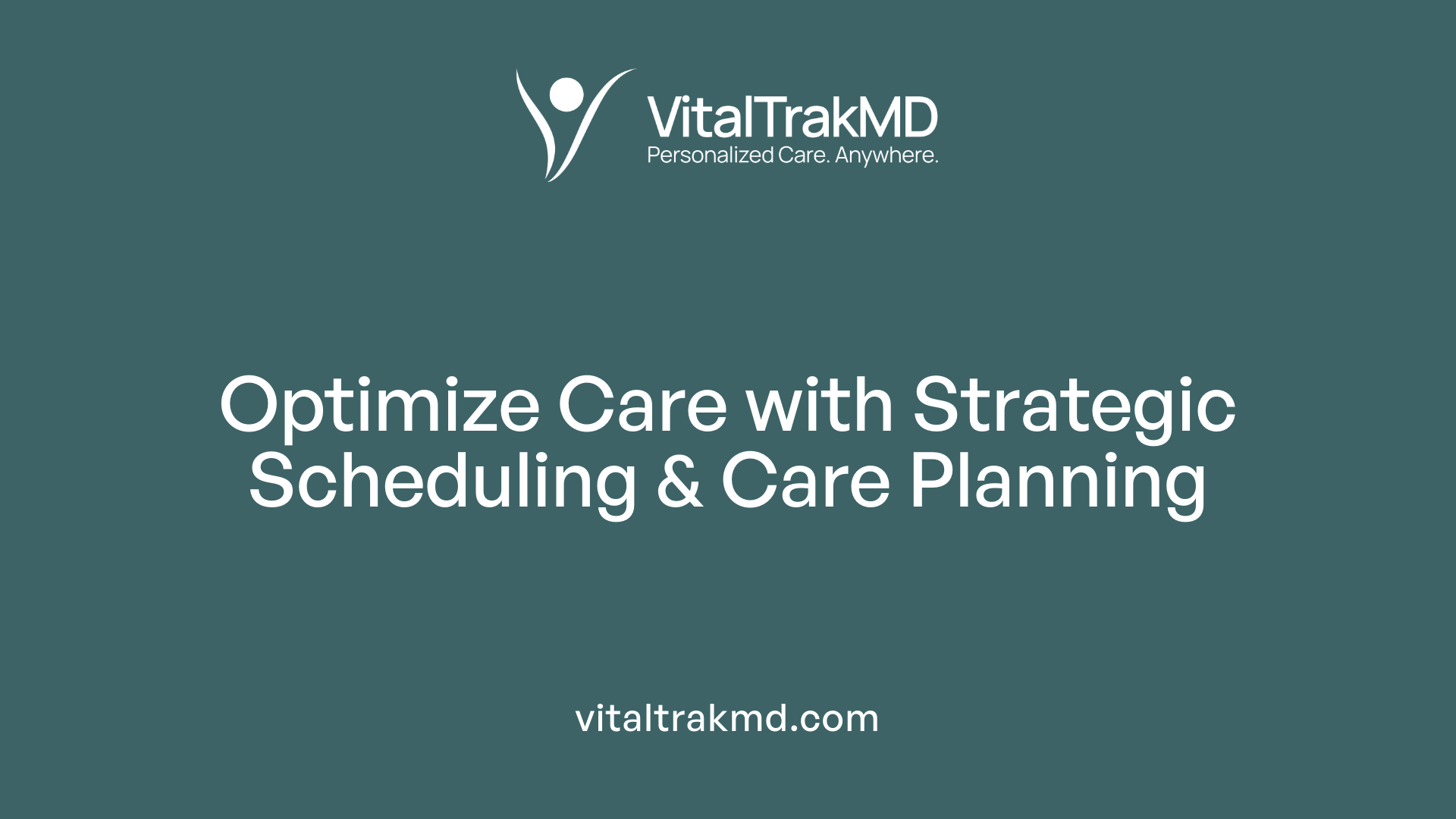 VitalTrakMD
Personalized Care. Anywhere.

Optimize Care with Strategic Scheduling & Care Planning

vitaltrakmd.com